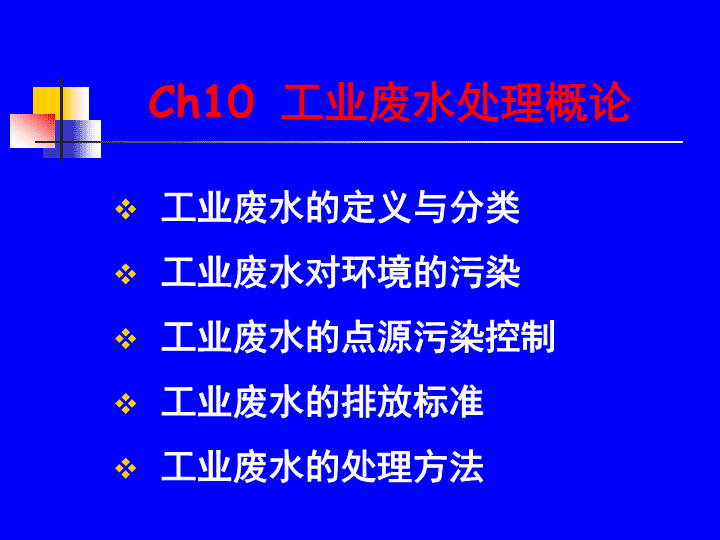 Ch10 工业废水处理概论

❖ 工业废水的定义与分类

❖ 工业废水对环境的污染

❖ 工业废水的点源污染控制

❖ 工业废水的排放标准

❖ 工业废水的处理方法